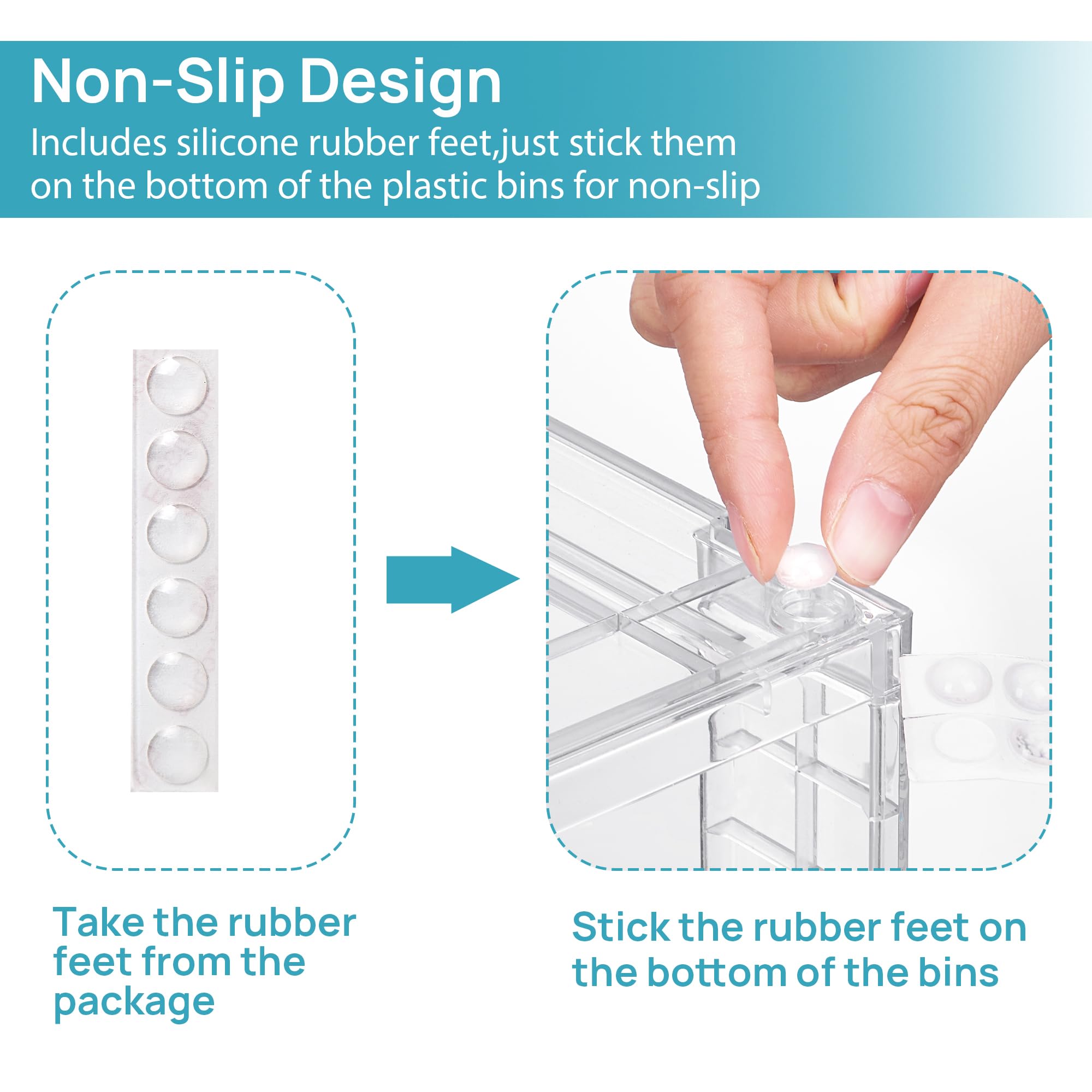 Non-Slip Design

Includes silicone rubber feet,just stick them on the bottom of the plastic bins for non-slip

Take the rubber feet from the package

Stick the rubber feet on the bottom of the bins